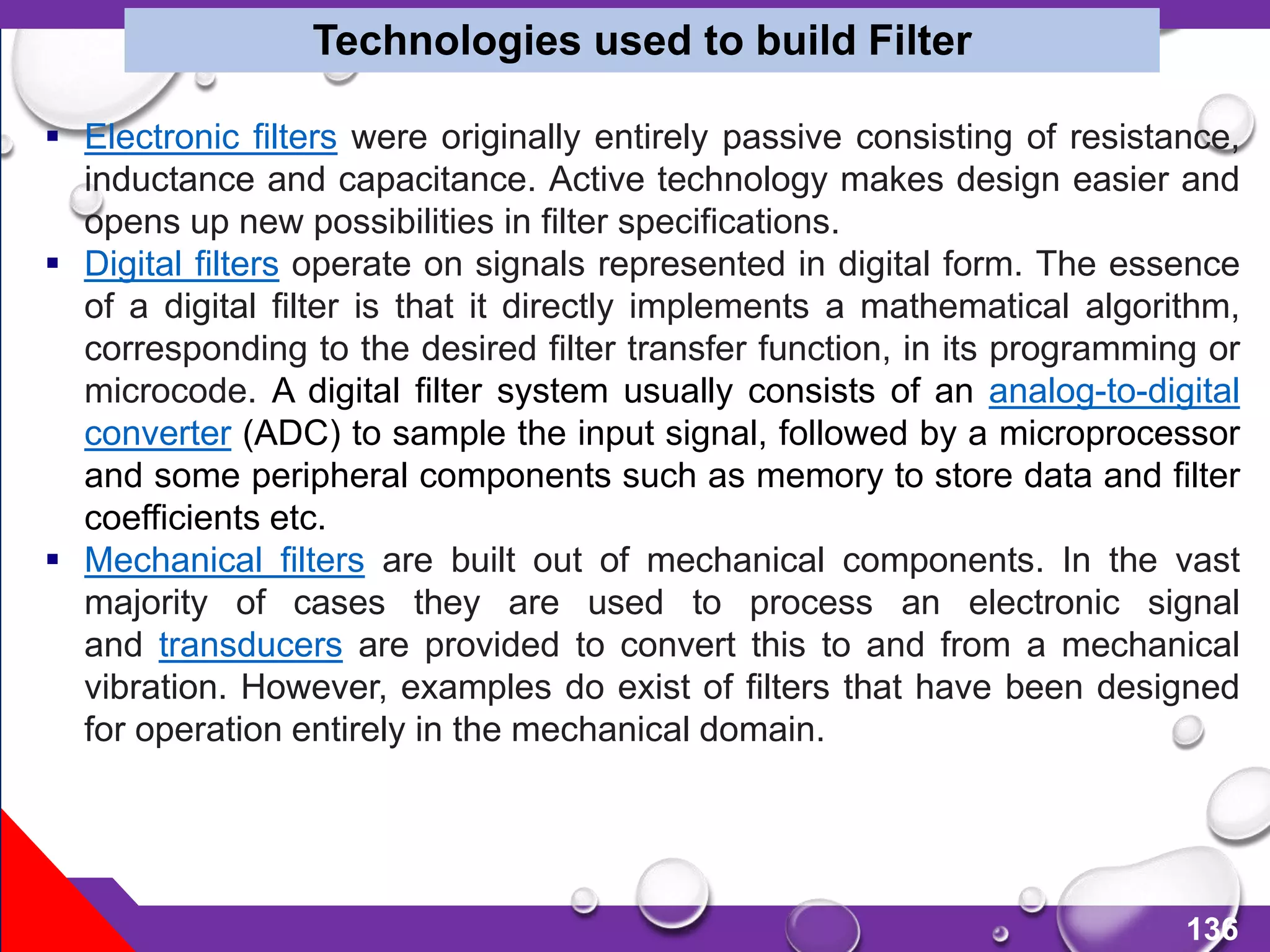 Technologies used to build Filter

▪ Electronic filters were originally entirely passive consisting of resistance, inductance and capacitance. Active technology makes design easier and opens up new possibilities in filter specifications.

▪ Digital filters operate on signals represented in digital form. The essence of a digital filter is that it directly implements a mathematical algorithm, corresponding to the desired filter transfer function, in its programming or microcode. A digital filter system usually consists of an analog-to-digital converter (ADC) to sample the input signal, followed by a microprocessor and some peripheral components such as memory to store data and filter coefficients etc.

▪ Mechanical filters are built out of mechanical components. In the vast majority of cases they are used to process an electronic signal and transducers are provided to convert this to and from a mechanical vibration. However, examples do exist of filters that have been designed for operation entirely in the mechanical domain.

136